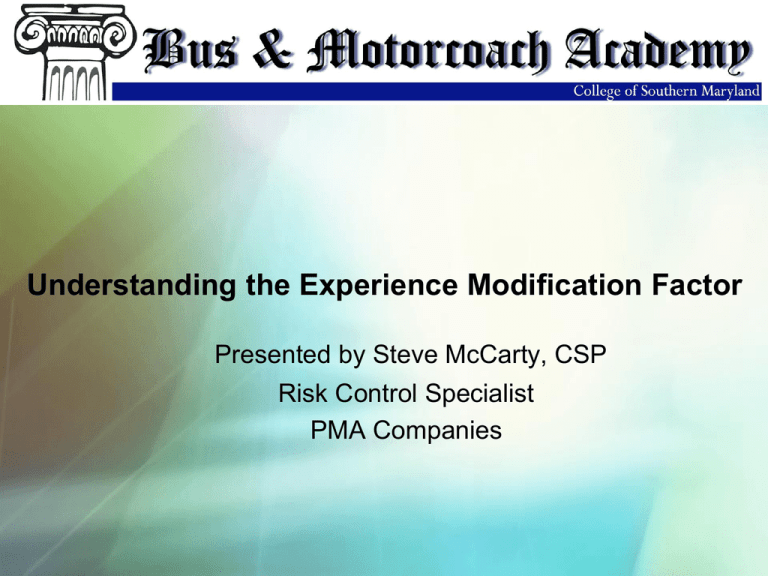 Bus & Motorcoach Academy
College of Southern Maryland

Understanding the Experience Modification Factor

Presented by Steve McCarty, CSP
Risk Control Specialist
PMA Companies